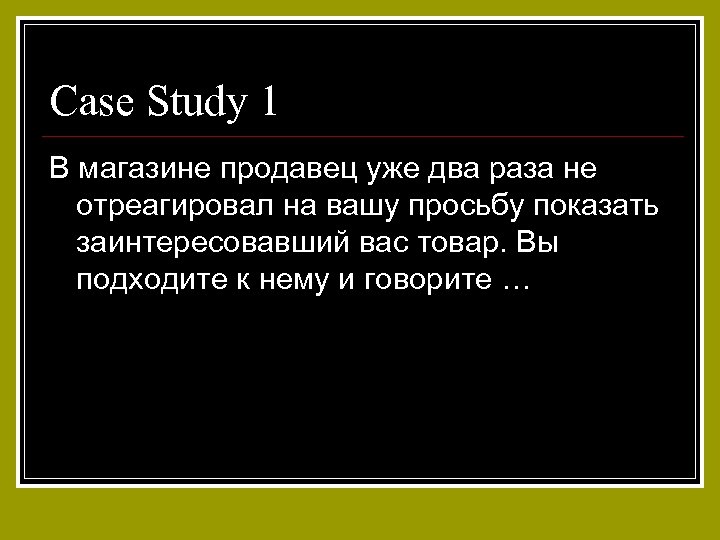 Case Study 1

В магазине продавец уже два раза не отреагировал на вашу просьбу показать заинтересовавший вас товар. Вы подходите к нему и говорите …